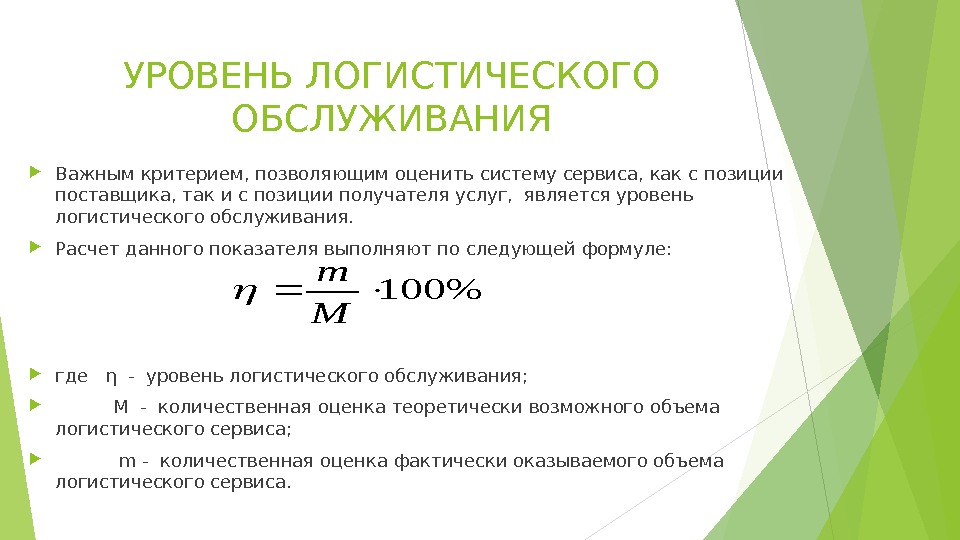 УРОВЕНЬ ЛОГИСТИЧЕСКОГО ОБСЛУЖИВАНИЯ

Важным критерием, позволяющим оценить систему сервиса, как с позиции поставщика, так и с позиции получателя услуг, является уровень логистического обслуживания.

Расчет данного показателя выполняют по следующей формуле:

$\eta = \frac{m}{M} \cdot 100\%$

где η - уровень логистического обслуживания;

M - количественная оценка теоретически возможного объема логистического сервиса;

m - количественная оценка фактически оказываемого объема логистического сервиса.